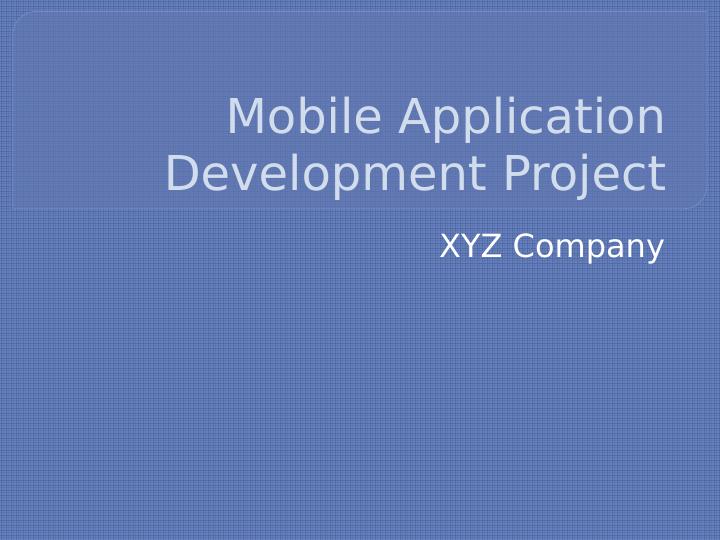 Mobile Application Development Project

XYZ Company